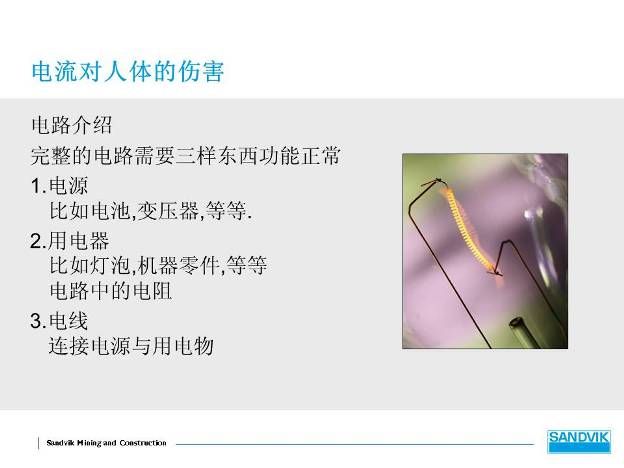 电流对人体的伤害

电路介绍

完整的电路需要三样东西功能正常

1.电源
比如电池,变压器,等等.

2.用电器
比如灯泡,机器零件,等等
电路中的电阻

3.电线
连接电源与用电物

Sandvik Mining and Construction

SANDVIK